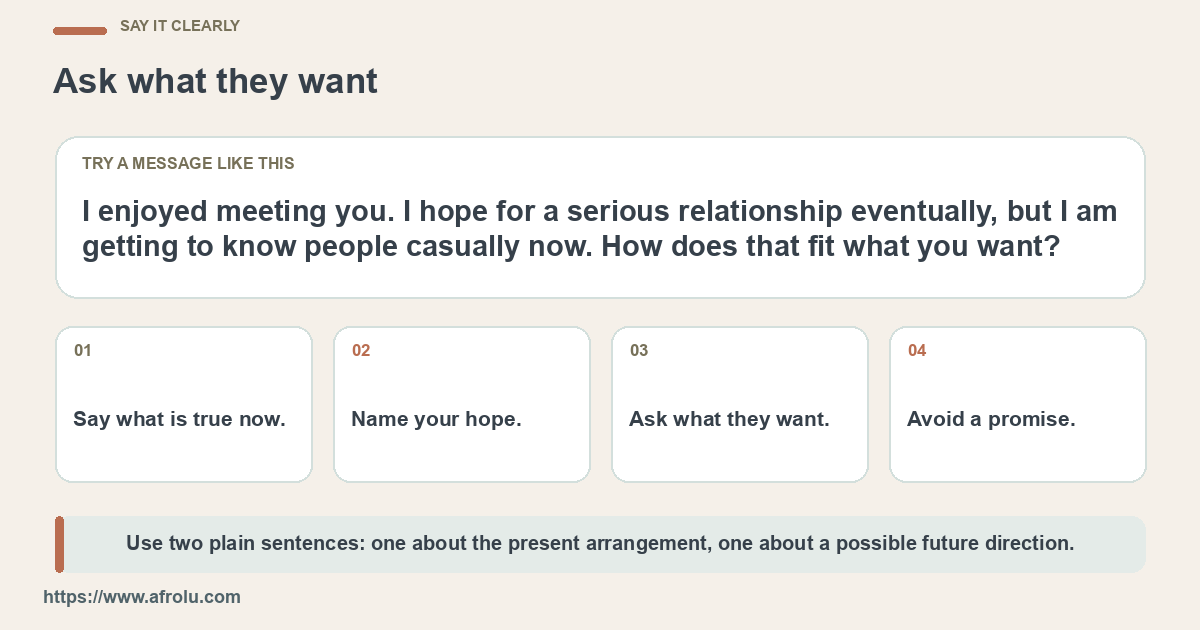 SAY IT CLEARLY

Ask what they want

TRY A MESSAGE LIKE THIS

I enjoyed meeting you. I hope for a serious relationship eventually, but I am getting to know people casually now. How does that fit what you want?

01

Say what is true now.

02

Name your hope.

03

Ask what they want.

04

Avoid a promise.

Use two plain sentences: one about the present arrangement, one about a possible future direction.

https://www.afrolu.com